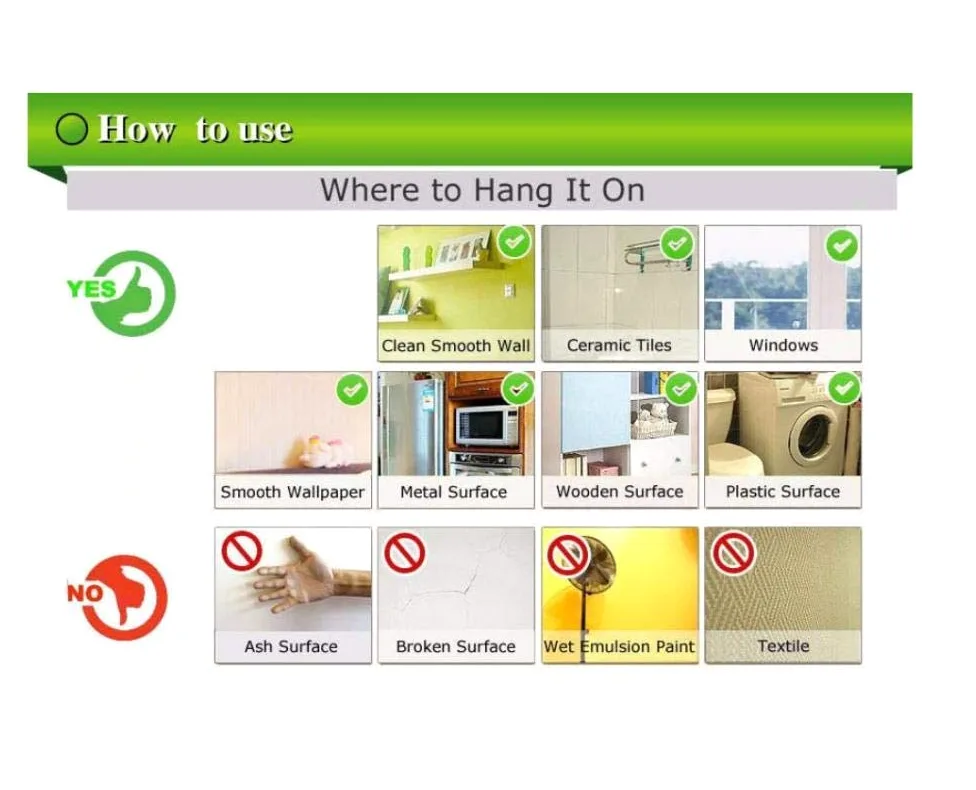 How to use

Where to Hang It On

YES

Clean Smooth Wall

Ceramic Tiles

Windows

Smooth Wallpaper

Metal Surface

Wooden Surface

Plastic Surface

NO

Ash Surface

Broken Surface

Wet Emulsion Paint

Textile